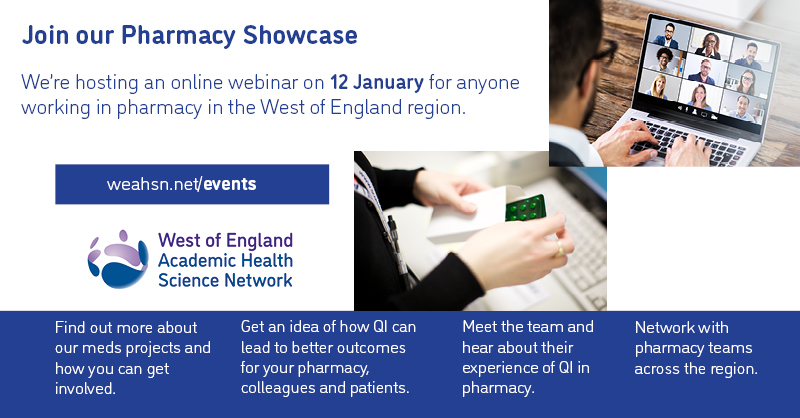 Join our Pharmacy Showcase

We're hosting an online webinar on 12 January for anyone working in pharmacy in the West of England region.

weahsn.net/events

West of England Academic Health Science Network

Find out more about our meds projects and how you can get involved.

Get an idea of how QI can lead to better outcomes for your pharmacy, colleagues and patients.

Meet the team and hear about their experience of QI in pharmacy.

Network with pharmacy teams across the region.